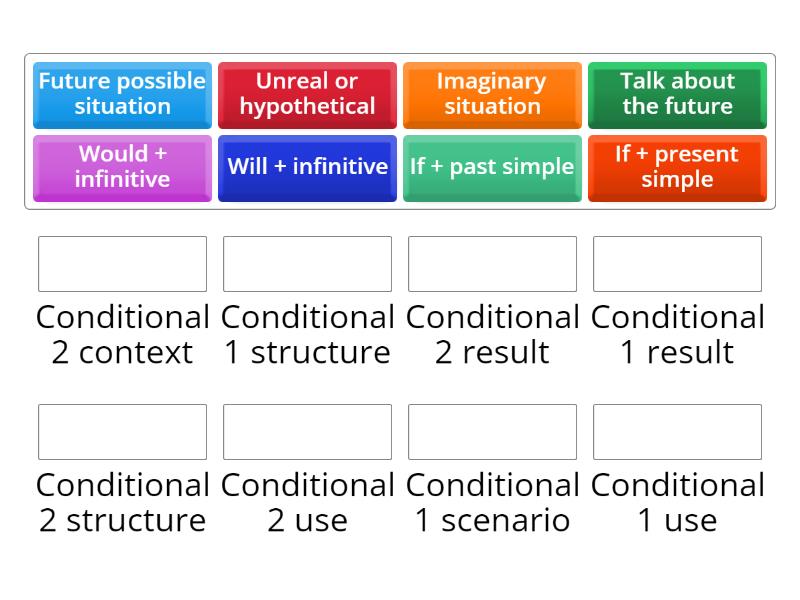 Future possible situation

Unreal or hypothetical

Imaginary situation

Talk about the future

Would + infinitive

Will + infinitive

If + past simple

If + present simple

Conditional 2 context

Conditional 1 structure

Conditional 2 result

Conditional 1 result

Conditional 2 structure

Conditional 2 use

Conditional 1 scenario

Conditional 1 use